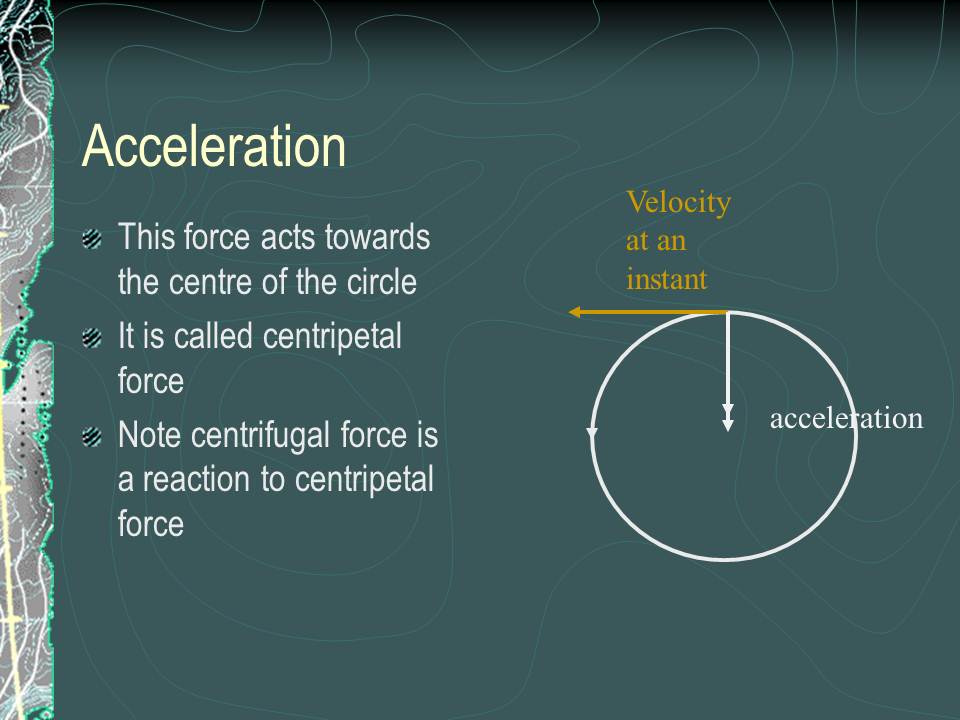 Acceleration

This force acts towards the centre of the circle

It is called centripetal force

Note centrifugal force is a reaction to centripetal force

Velocity at an instant

acceleration